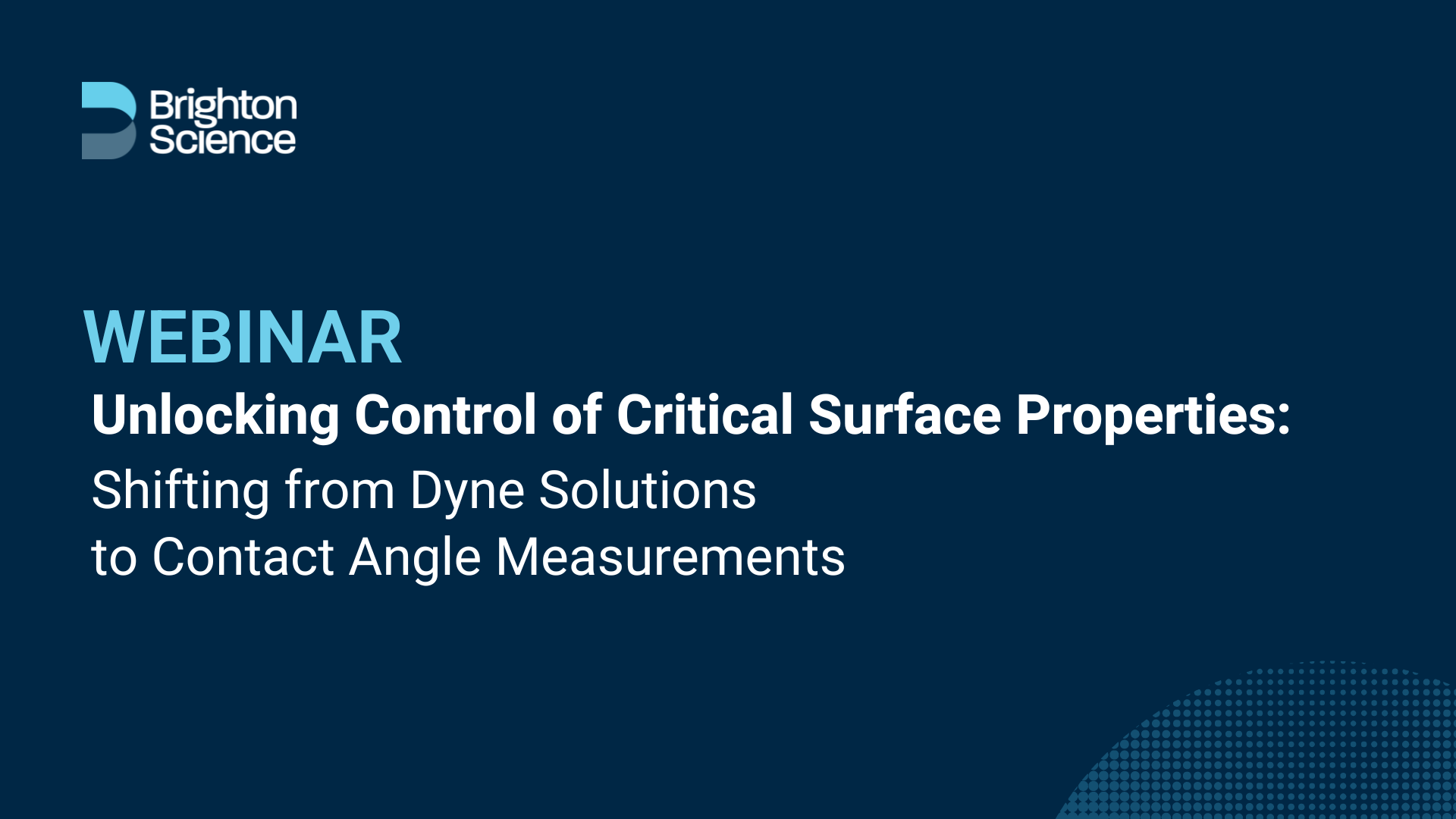 Brighton Science

WEBINAR

Unlocking Control of Critical Surface Properties:

Shifting from Dyne Solutions to Contact Angle Measurements